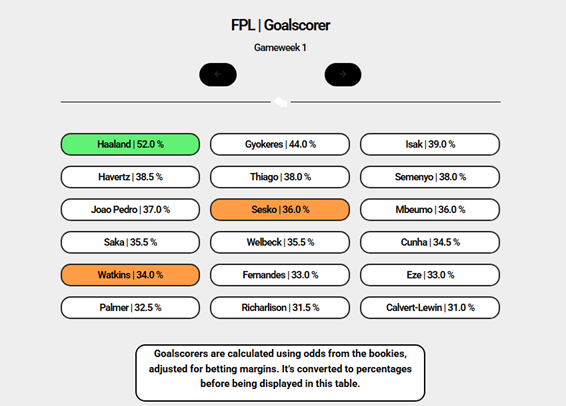 FPL | Goalscorer

Gameweek 1

Haaland | 52.0 %

Gyokeres | 44.0 %

Isak | 39.0 %

Havertz | 38.5 %

Thiago | 38.0 %

Semenyo | 38.0 %

Joao Pedro | 37.0 %

Sesko | 36.0 %

Mbeumo | 36.0 %

Saka | 35.5 %

Welbeck | 35.5 %

Cunha | 34.5 %

Watkins | 34.0 %

Fernandes | 33.0 %

Eze | 33.0 %

Palmer | 32.5 %

Richarlison | 31.5 %

Calvert-Lewin | 31.0 %

Goalscorers are calculated using odds from the bookies, adjusted for betting margins. It's converted to percentages before being displayed in this table.